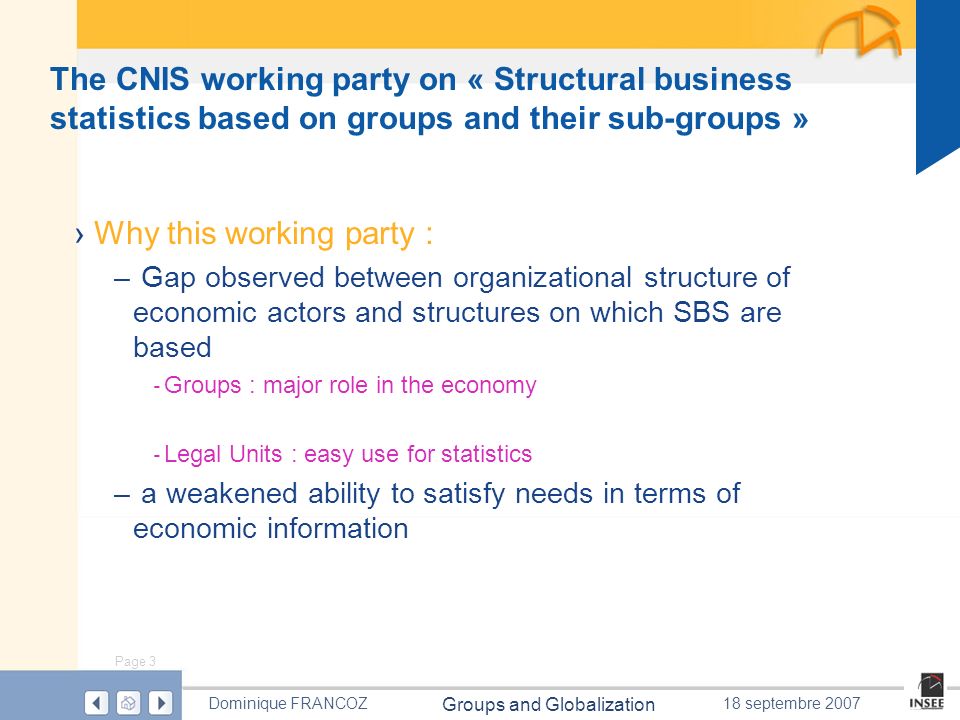 The CNIS working party on « Structural business statistics based on groups and their sub-groups »

› Why this working party :

– Gap observed between organizational structure of economic actors and structures on which SBS are based

- Groups : major role in the economy

- Legal Units : easy use for statistics

– a weakened ability to satisfy needs in terms of economic information

Page 3

Dominique FRANCOZ

Groups and Globalization

18 septembre 2007

INSEE